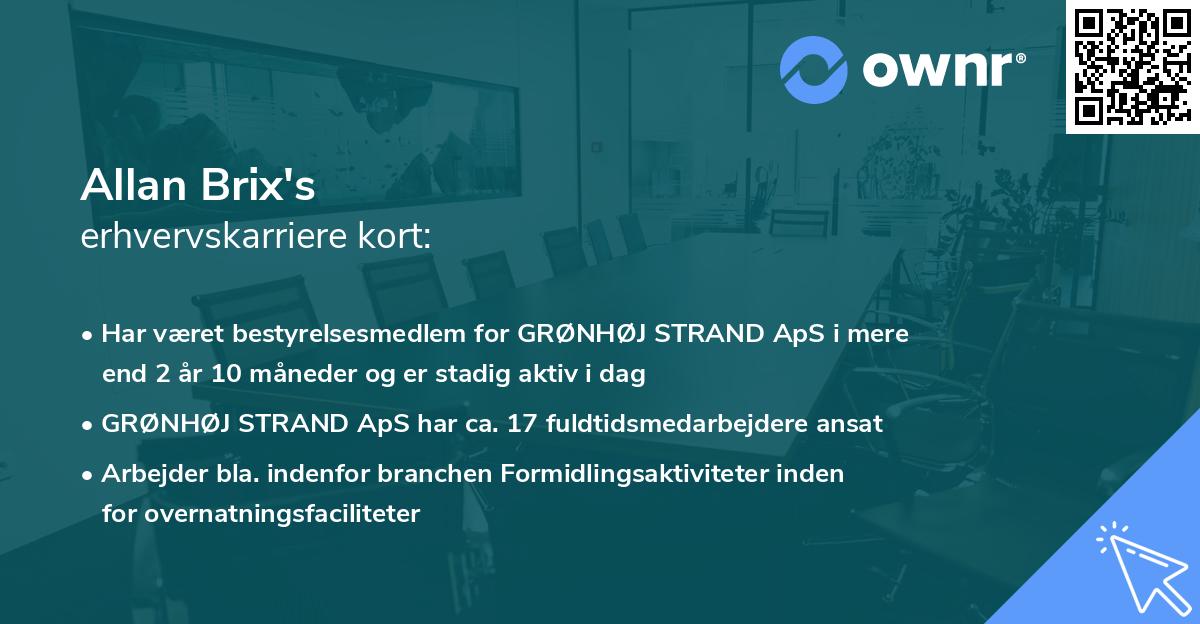 ownr®

Allan Brix's
erhvervskarriere kort:

• Har været bestyrelsesmedlem for GRØNHØJ STRAND ApS i mere end 2 år 10 måneder og er stadig aktiv i dag

• GRØNHØJ STRAND ApS har ca. 17 fuldtidsmedarbejdere ansat

• Arbejder bla. indenfor branchen Formidlingsaktiviteter inden for overnatningsfaciliteter